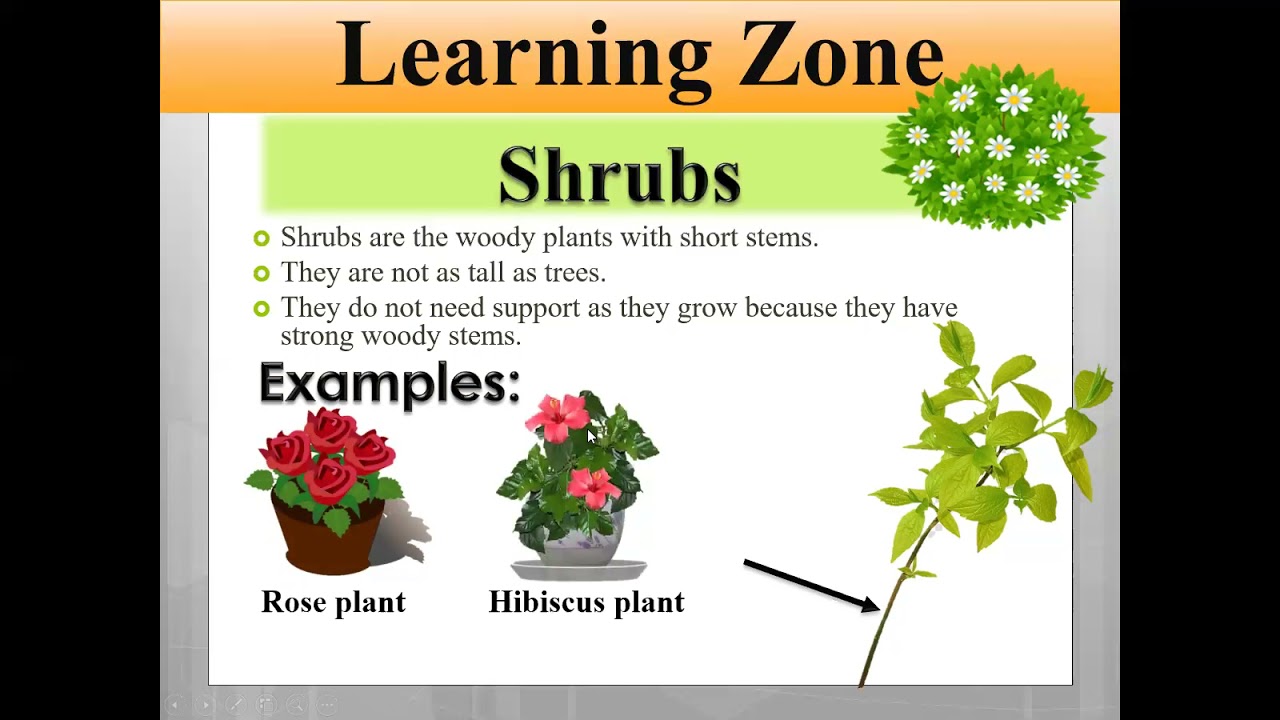 Learning Zone

Shrubs

Shrubs are the woody plants with short stems.

They are not as tall as trees.

They do not need support as they grow because they have strong woody stems.

Examples:

Rose plant

Hibiscus plant